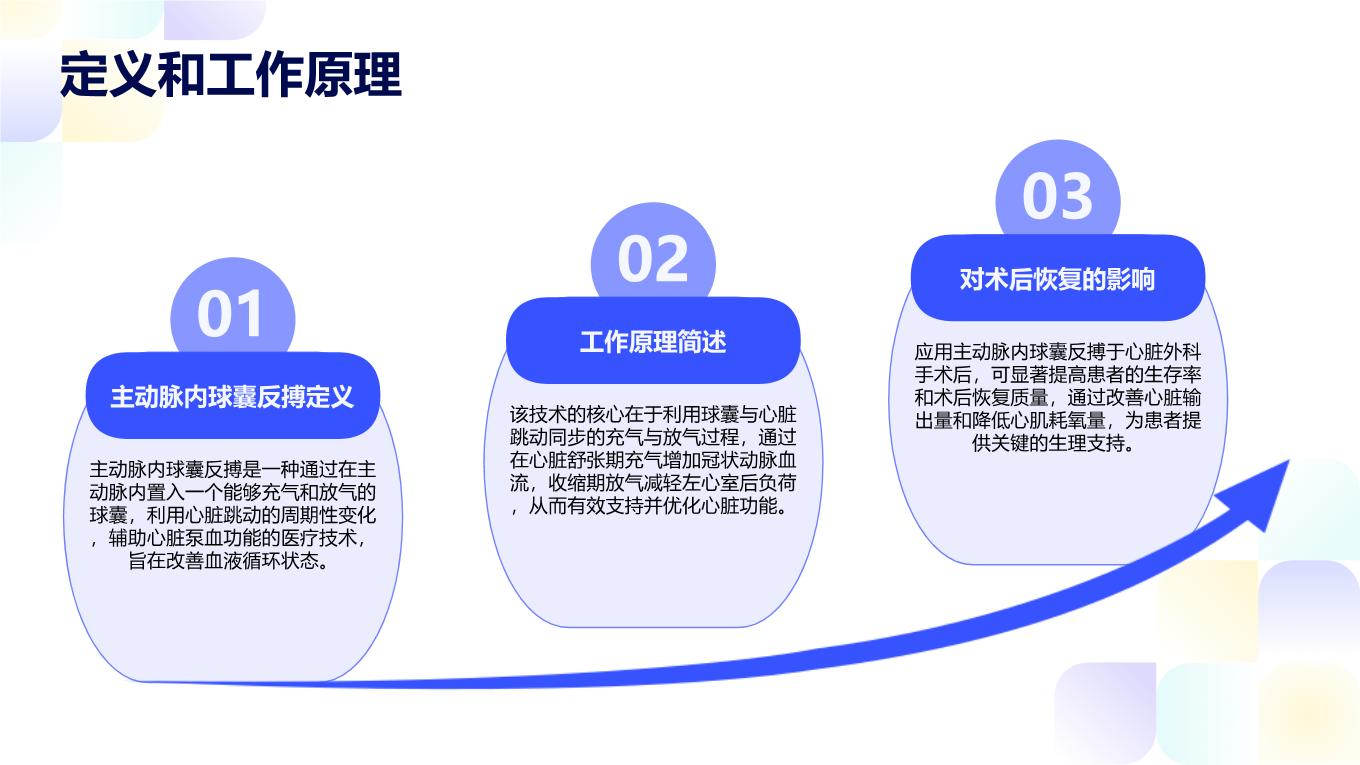 定义和工作原理

01

主动脉内球囊反搏定义

主动脉内球囊反搏是一种通过在主动脉内置入一个能够充气和放气的球囊，利用心脏跳动的周期性变化，辅助心脏泵血功能的医疗技术，旨在改善血液循环状态。

02

工作原理简述

该技术的核心在于利用球囊与心脏跳动同步的充气与放气过程，通过在心脏舒张期充气增加冠状动脉血流，收缩期放气减轻左心室后负荷，从而有效支持并优化心脏功能。

03

对术后恢复的影响

应用主动脉内球囊反搏于心脏外科手术后，可显著提高患者的生存率和术后恢复质量，通过改善心脏输出量和降低心肌耗氧量，为患者提供关键的生理支持。